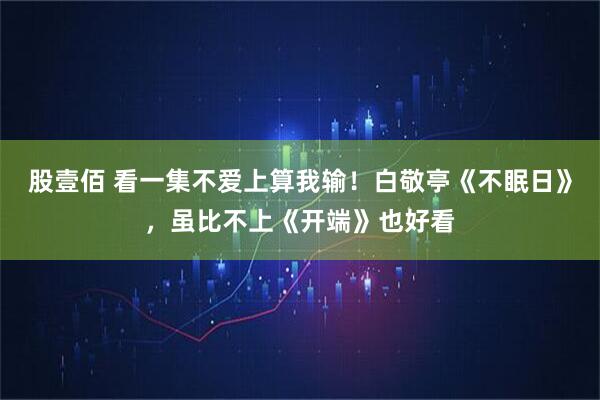 股壹佰 看一集不爱上算我输！白敬亭《不眠日》，虽比不上《开端》也好看